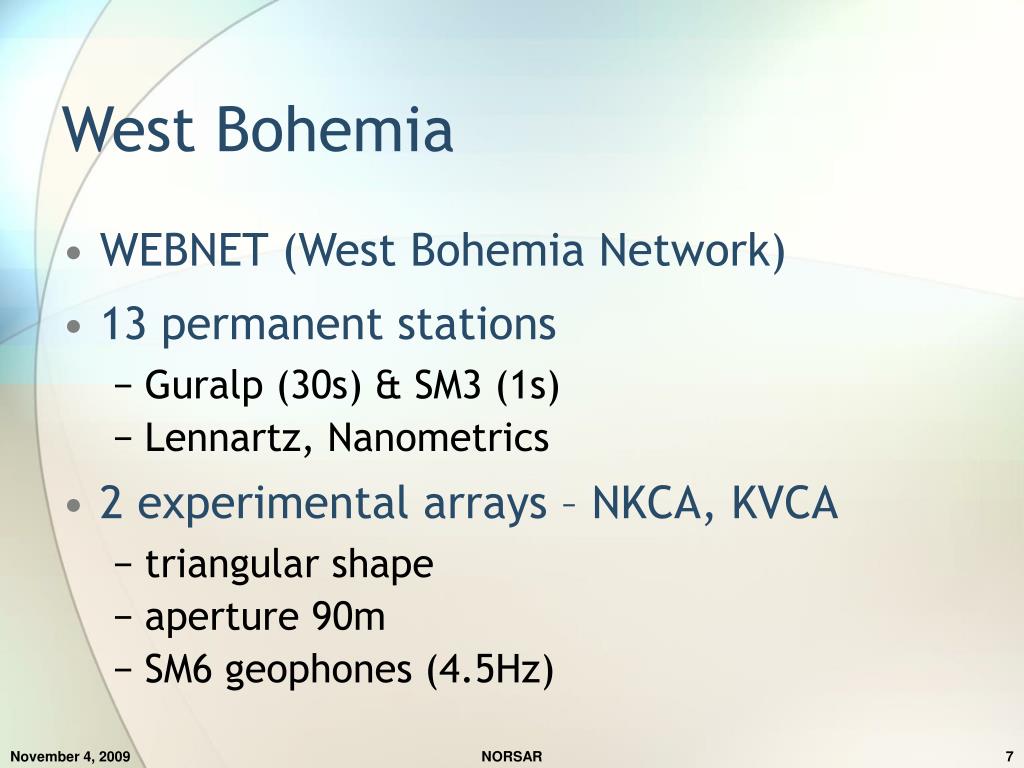 West Bohemia

• WEBNET (West Bohemia Network)
• 13 permanent stations
− Guralp (30s) & SM3 (1s)
− Lennartz, Nanometrics
• 2 experimental arrays – NKCA, KVCA
− triangular shape
− aperture 90m
− SM6 geophones (4.5Hz)

November 4, 2009

NORSAR

7